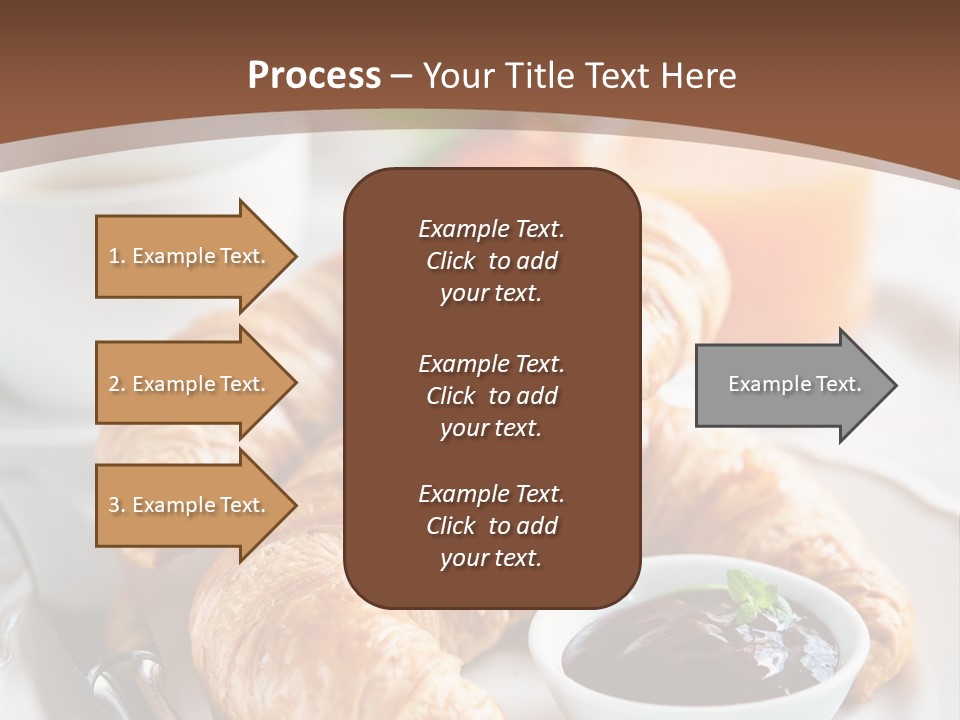 Process – Your Title Text Here

1. Example Text.

2. Example Text.

3. Example Text.

Example Text. Click to add your text.

Example Text. Click to add your text.

Example Text. Click to add your text.

Example Text.